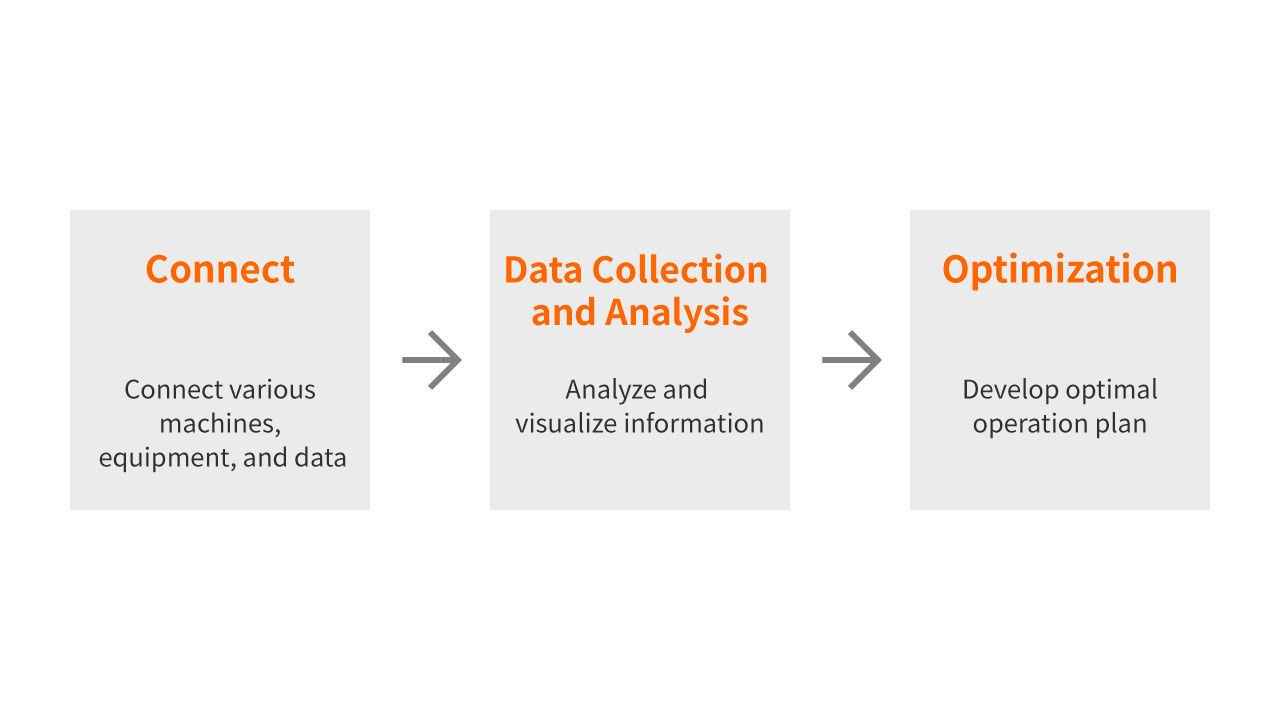 Connect

Connect various machines, equipment, and data

Data Collection and Analysis

Analyze and visualize information

Optimization

Develop optimal operation plan